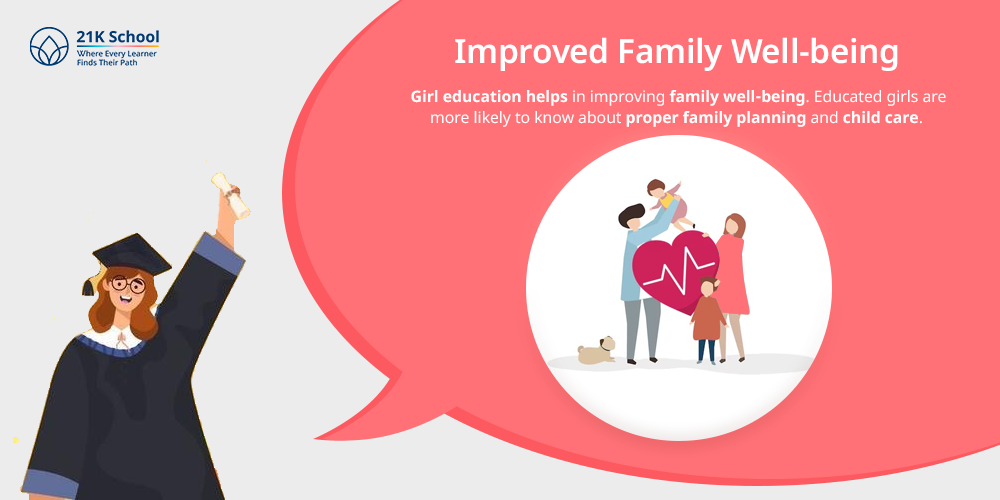 21K School
Where Every Learner
Finds Their Path

Improved Family Well-being

Girl education helps in improving family well-being. Educated girls are more likely to know about proper family planning and child care.